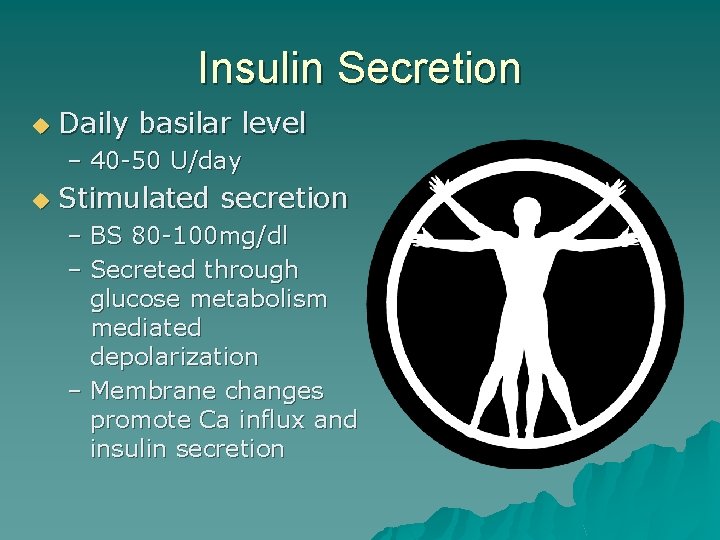 Insulin Secretion

◆ Daily basilar level
– 40-50 U/day

◆ Stimulated secretion
– BS 80-100mg/dl
– Secreted through glucose metabolism mediated depolarization
– Membrane changes promote Ca influx and insulin secretion